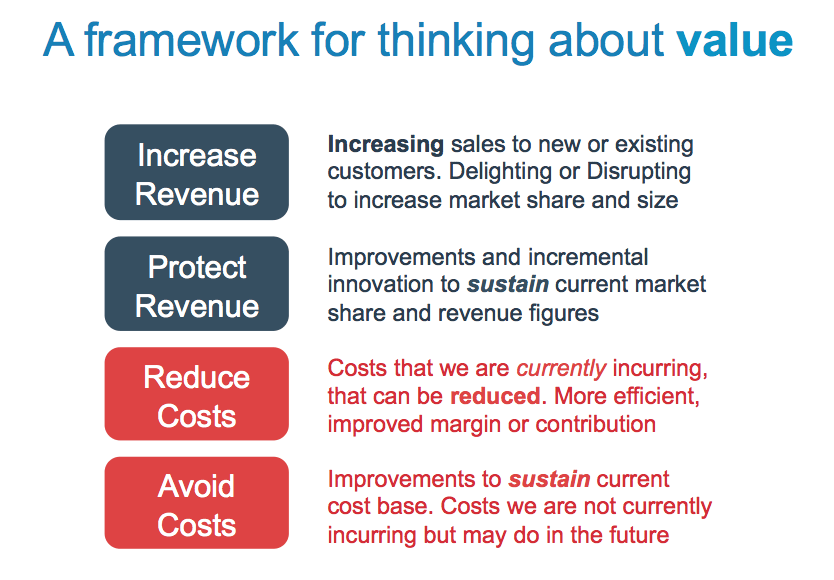 A framework for thinking about value

Increase Revenue

Increasing sales to new or existing customers. Delighting or Disrupting to increase market share and size

Protect Revenue

Improvements and incremental innovation to sustain current market share and revenue figures

Reduce Costs

Costs that we are currently incurring, that can be reduced. More efficient, improved margin or contribution

Avoid Costs

Improvements to sustain current cost base. Costs we are not currently incurring but may do in the future